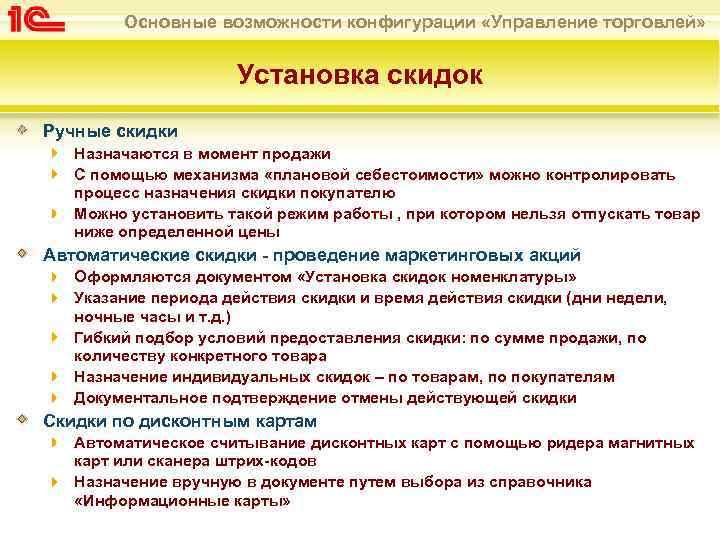 1С

Основные возможности конфигурации «Управление торговлей»

Установка скидок

Ручные скидки
Назначаются в момент продажи
С помощью механизма «плановой себестоимости» можно контролировать процесс назначения скидки покупателю
Можно установить такой режим работы , при котором нельзя отпускать товар ниже определенной цены

Автоматические скидки - проведение маркетинговых акций
Оформляются документом «Установка скидок номенклатуры»
Указание периода действия скидки и время действия скидки (дни недели, ночные часы и т.д.)
Гибкий подбор условий предоставления скидки: по сумме продажи, по количеству конкретного товара
Назначение индивидуальных скидок – по товарам, по покупателям
Документальное подтверждение отмены действующей скидки

Скидки по дисконтным картам
Автоматическое считывание дисконтных карт с помощью ридера магнитных карт или сканера штрих-кодов
Назначение вручную в документе путем выбора из справочника «Информационные карты»